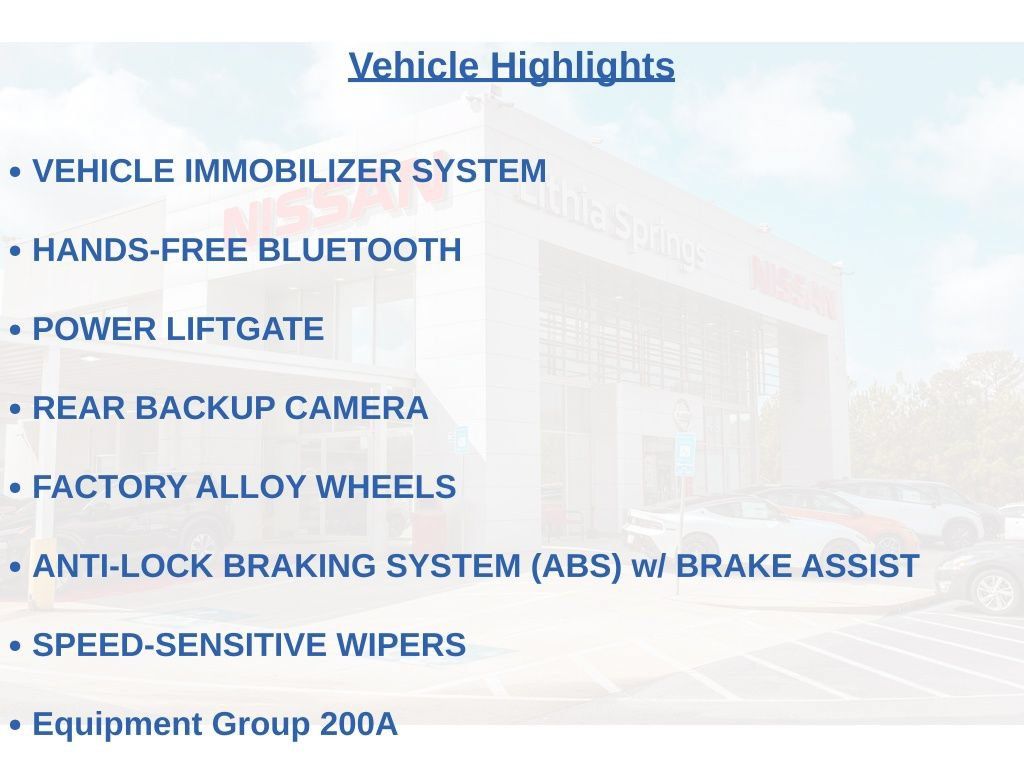 Vehicle Highlights

• VEHICLE IMMOBILIZER SYSTEM

• HANDS-FREE BLUETOOTH

• POWER LIFTGATE

• REAR BACKUP CAMERA

• FACTORY ALLOY WHEELS

• ANTI-LOCK BRAKING SYSTEM (ABS) w/ BRAKE ASSIST

• SPEED-SENSITIVE WIPERS

• Equipment Group 200A

NISSAN Lithia Springs NISSAN